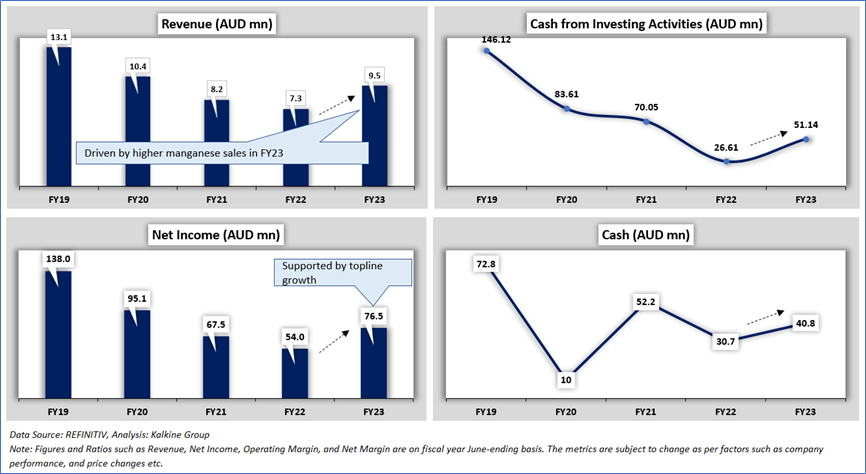 Revenue (AUD mn)

13.1
10.4
8.2
7.3
9.5

Driven by higher manganese sales in FY23

FY19 FY20 FY21 FY22 FY23

Cash from Investing Activities (AUD mn)

146.12
83.61
70.05
26.61
51.14

FY19 FY20 FY21 FY22 FY23

Net Income (AUD mn)

138.0
95.1
67.5
54.0
76.5

Supported by topline growth

FY19 FY20 FY21 FY22 FY23

Cash (AUD mn)

72.8
10
52.2
30.7
40.8

FY19 FY20 FY21 FY22 FY23

Data Source: REFINITIV, Analysis: Kalkine Group
Note: Figures and Ratios such as Revenue, Net Income, Operating Margin, and Net Margin are on fiscal year June-ending basis. The metrics are subject to change as per factors such as company performance, and price changes etc.